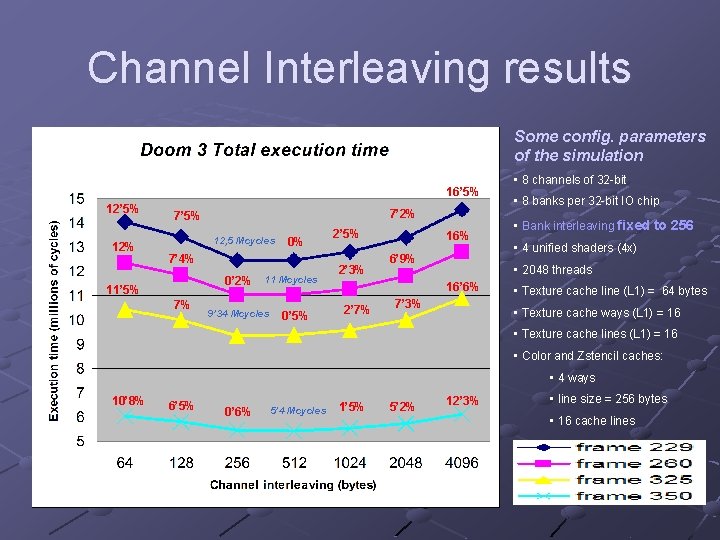 Channel Interleaving results

Doom 3 Total execution time

Execution time (millions of cycles)

15
14
13
12
11
10
9
8
7
6
5

12'5%
7'5%
12,5 Mcycles
0%
2'5%
7'2%
16'5%
12%
7'4%
0'2%
11 Mcycles
2'3%
6'9%
16%
11'5%
7%
9'34 Mcycles
0'5%
2'7%
7'3%
16'6%
10'8%
6'5%
0'6%
5'4 Mcycles
1'5%
5'2%
12'3%

64 128 256 512 1024 2048 4096

Channel interleaving (bytes)

Some config. parameters of the simulation

▪ 8 channels of 32-bit
▪ 8 banks per 32-bit IO chip
▪ Bank interleaving fixed to 256
▪ 4 unified shaders (4x)
▪ 2048 threads
▪ Texture cache line (L1) = 64 bytes
▪ Texture cache ways (L1) = 16
▪ Texture cache lines (L1) = 16
▪ Color and Zstencil caches:
▪ 4 ways
▪ line size = 256 bytes
▪ 16 cache lines

frame 229
frame 260
frame 325
frame 350